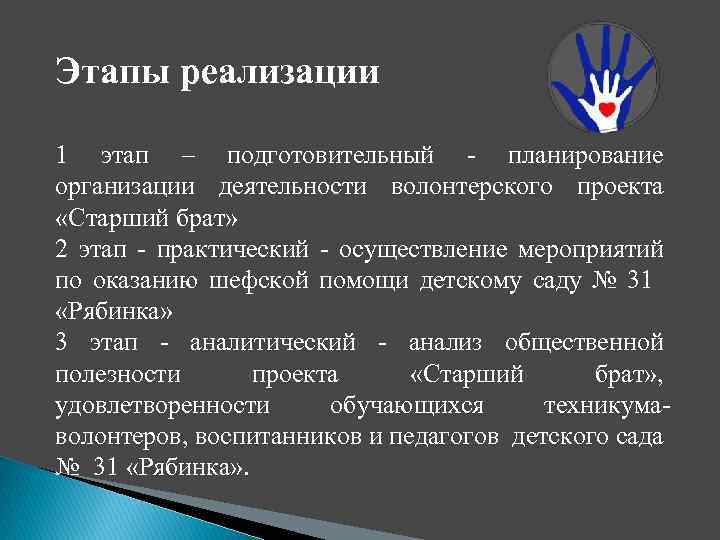 Этапы реализации

1 этап – подготовительный - планирование организации деятельности волонтерского проекта «Старший брат»
2 этап - практический - осуществление мероприятий по оказанию шефской помощи детскому саду № 31 «Рябинка»
3 этап - аналитический - анализ общественной полезности проекта «Старший брат», удовлетворенности обучающихся техникума-волонтеров, воспитанников и педагогов детского сада № 31 «Рябинка».